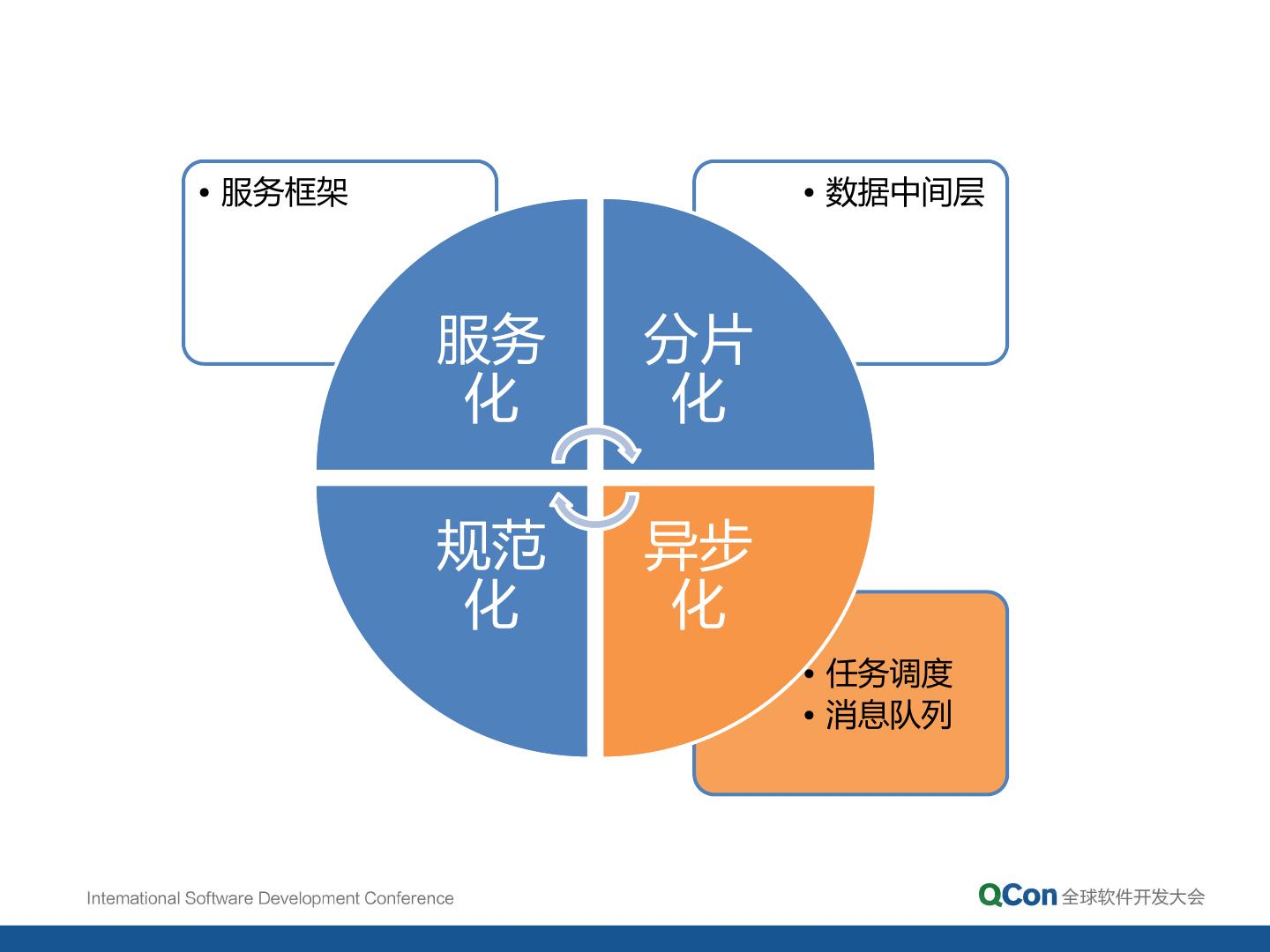 • 服务框架

• 数据中间层

服务化

分片化

规范化

异步化

• 任务调度
• 消息队列

International Software Development Conference

QCon 全球软件开发大会